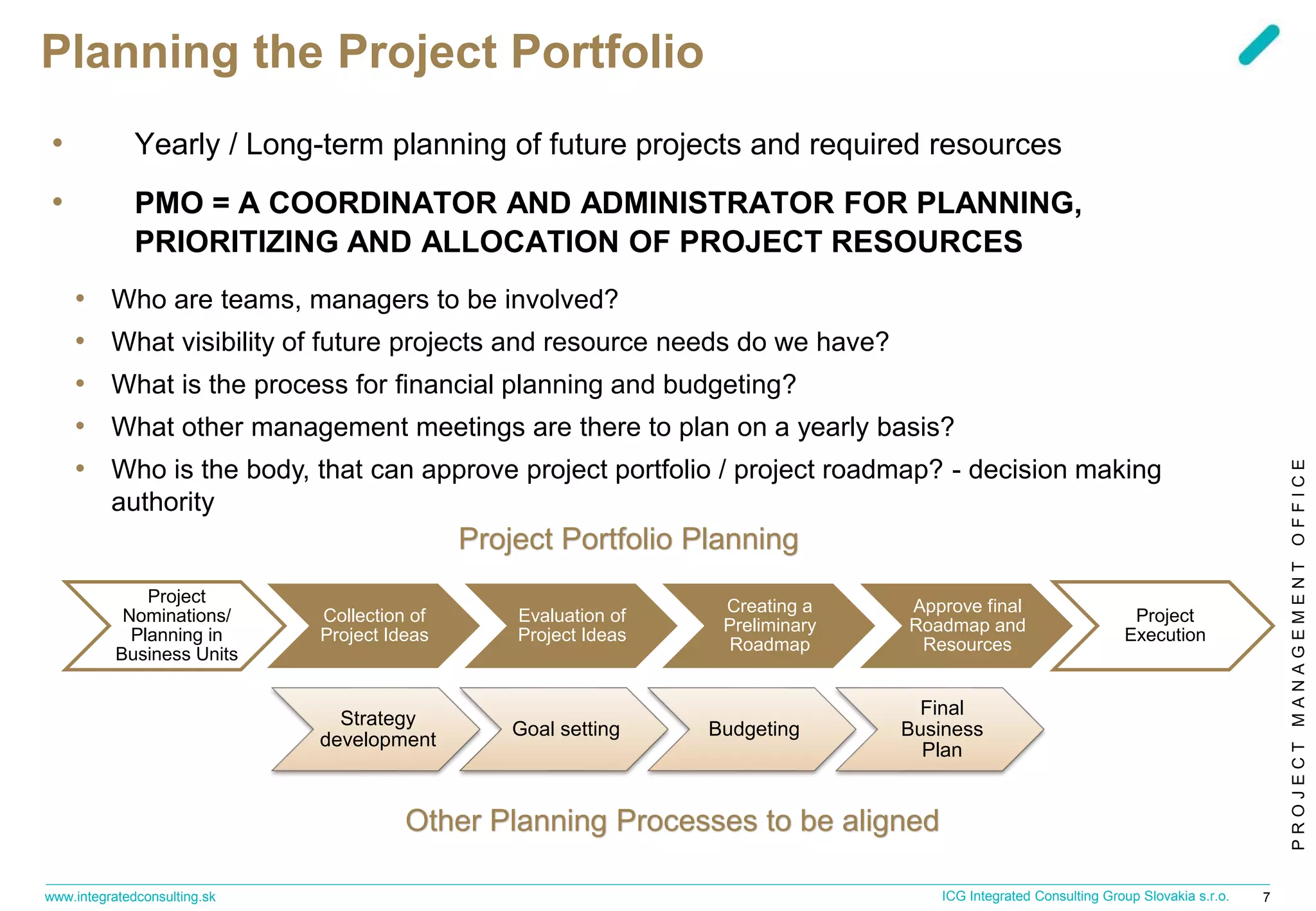 Planning the Project Portfolio

• Yearly / Long-term planning of future projects and required resources

• PMO = A COORDINATOR AND ADMINISTRATOR FOR PLANNING, PRIORITIZING AND ALLOCATION OF PROJECT RESOURCES

• Who are teams, managers to be involved?
• What visibility of future projects and resource needs do we have?
• What is the process for financial planning and budgeting?
• What other management meetings are there to plan on a yearly basis?
• Who is the body, that can approve project portfolio / project roadmap? - decision making authority

Project Portfolio Planning

Project Nominations/ Planning in Business Units

Collection of Project Ideas

Evaluation of Project Ideas

Creating a Preliminary Roadmap

Approve final Roadmap and Resources

Project Execution

Strategy development

Goal setting

Budgeting

Final Business Plan

Other Planning Processes to be aligned

PROJECT MANAGEMENT OFFICE

www.integratedconsulting.sk

ICG Integrated Consulting Group Slovakia s.r.o.

7